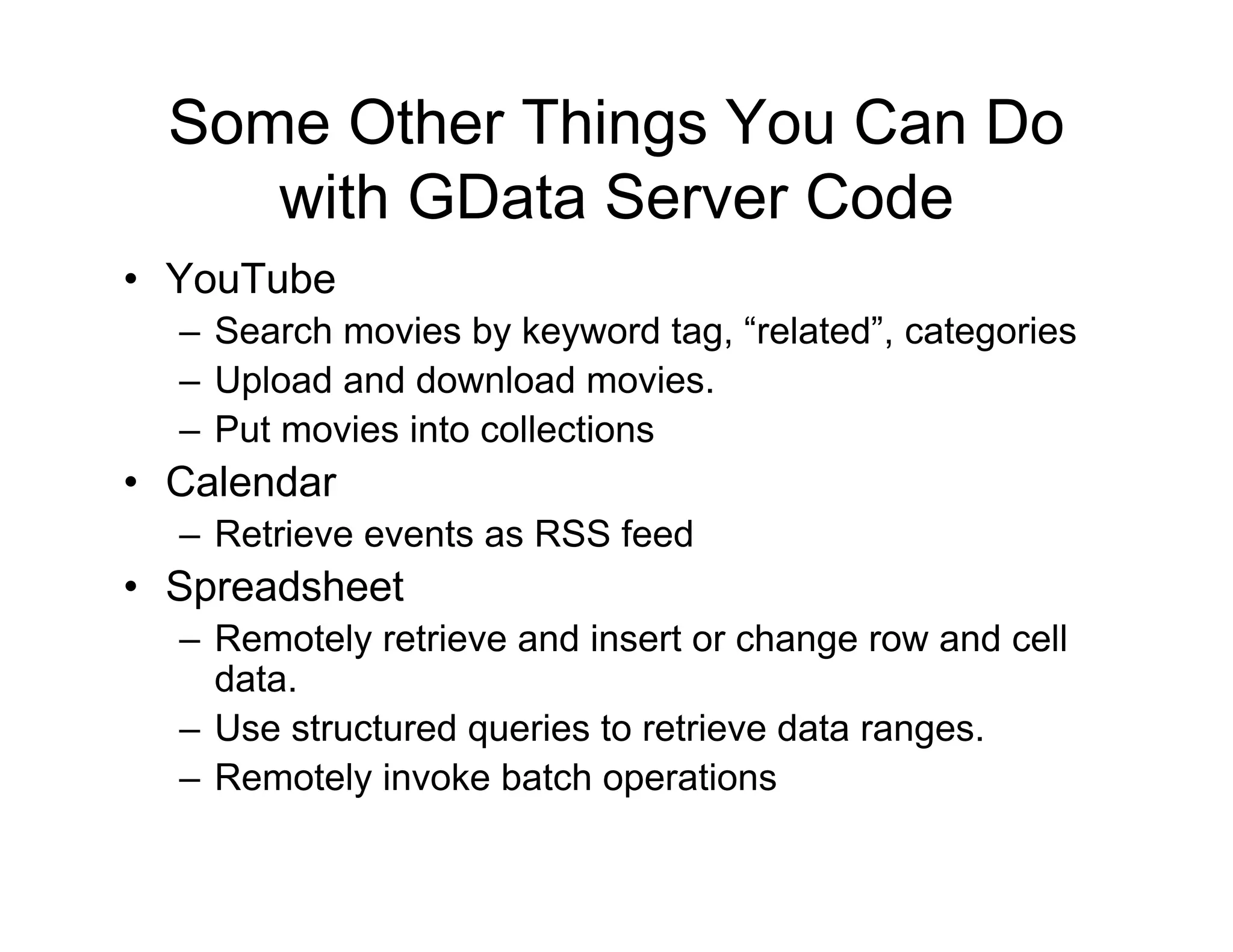 Some Other Things You Can Do with GData Server Code

• YouTube
– Search movies by keyword tag, “related”, categories
– Upload and download movies.
– Put movies into collections
• Calendar
– Retrieve events as RSS feed
• Spreadsheet
– Remotely retrieve and insert or change row and cell data.
– Use structured queries to retrieve data ranges.
– Remotely invoke batch operations